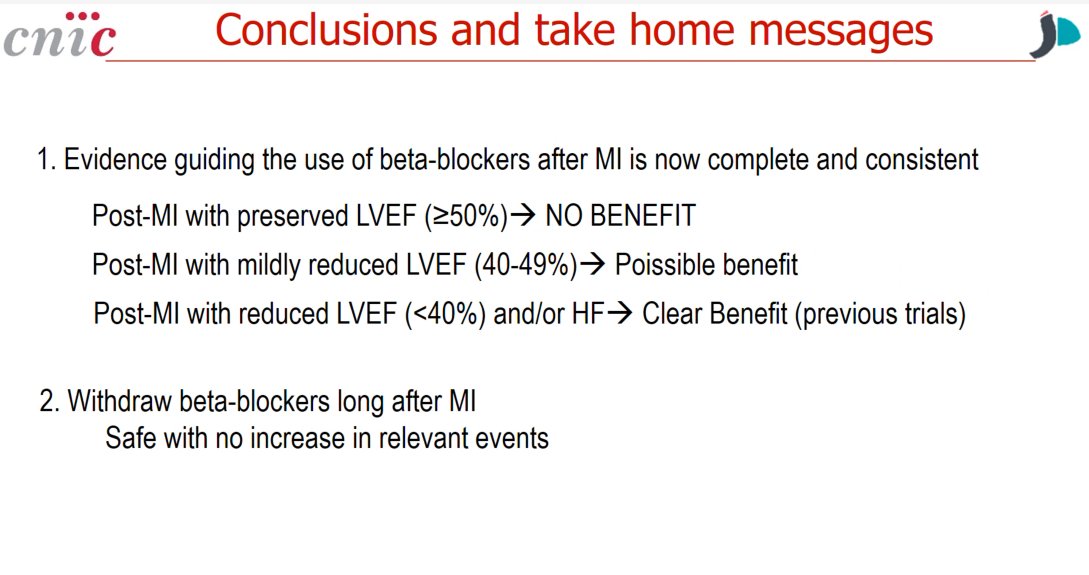 cnic

Conclusions and take home messages

1. Evidence guiding the use of beta-blockers after MI is now complete and consistent

Post-MI with preserved LVEF (≥50%)→ NO BENEFIT

Post-MI with mildly reduced LVEF (40-49%)→ Poissible benefit

Post-MI with reduced LVEF (<40%) and/or HF→ Clear Benefit (previous trials)

2. Withdraw beta-blockers long after MI
Safe with no increase in relevant events